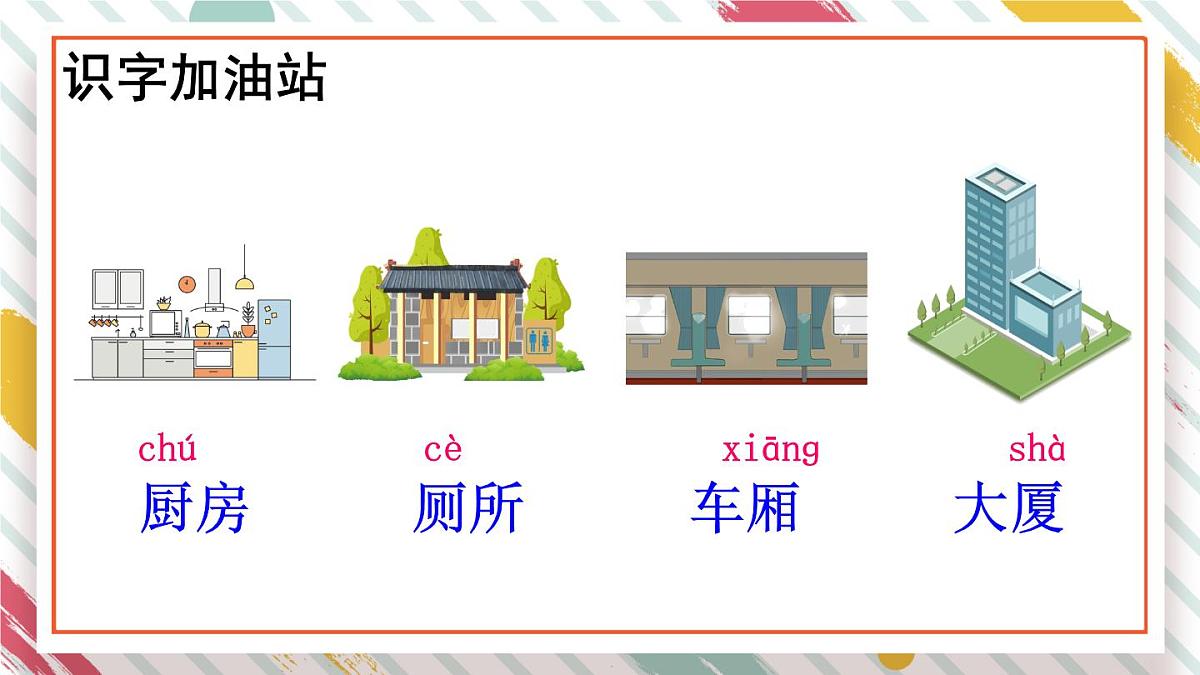 识字加油站

chú
厨房

cè
厕所

xiāng
车厢

shà
大厦